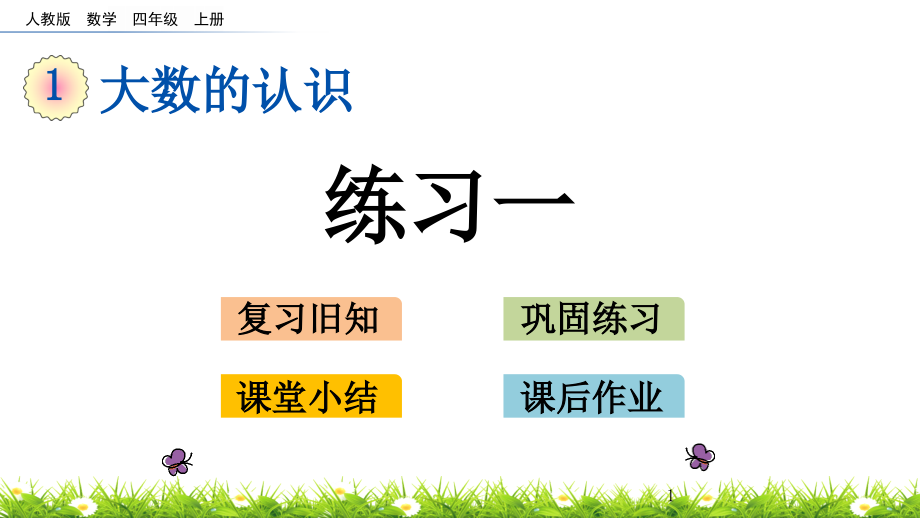 人教版 数学 四年级 上册

1 大数的认识

练习一

复习旧知

巩固练习

课堂小结

课后作业

1